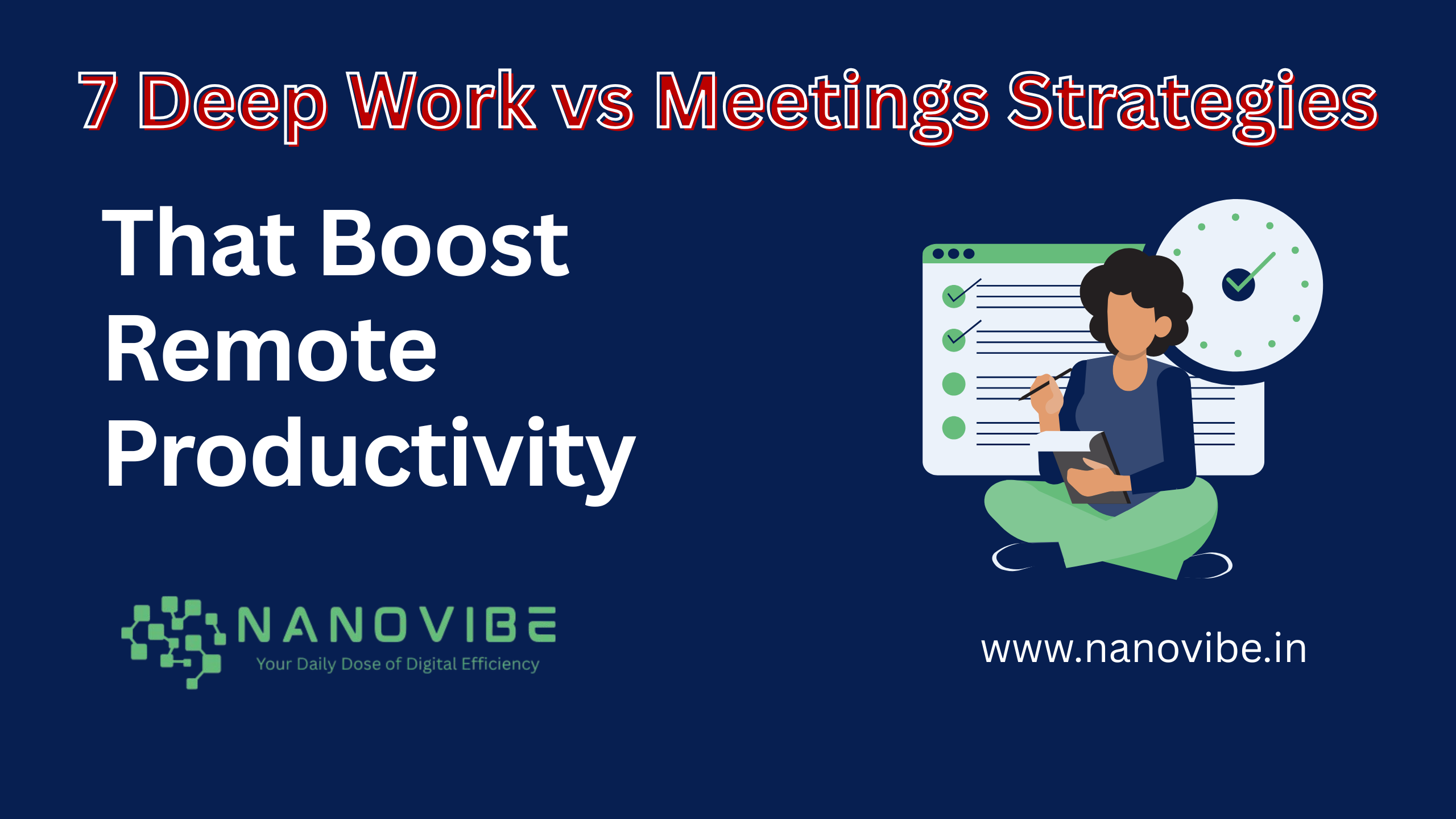 7 Deep Work vs Meetings Strategies

That Boost Remote Productivity

NANOVIBE
Your Daily Dose of Digital Efficiency

www.nanovibe.in